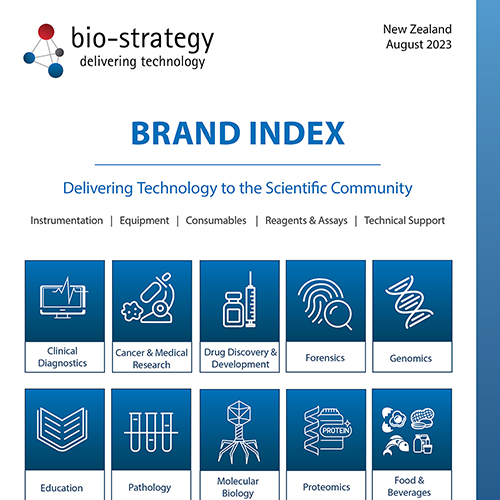 bio-strategy
delivering technology

New Zealand
August 2023

BRAND INDEX

Delivering Technology to the Scientific Community

Instrumentation | Equipment | Consumables | Reagents & Assays | Technical Support

Clinical Diagnostics

Cancer & Medical Research

Drug Discovery & Development

Forensics

Genomics

Education

Pathology

Molecular Biology

PROTEIN

Proteomics

Food & Beverages